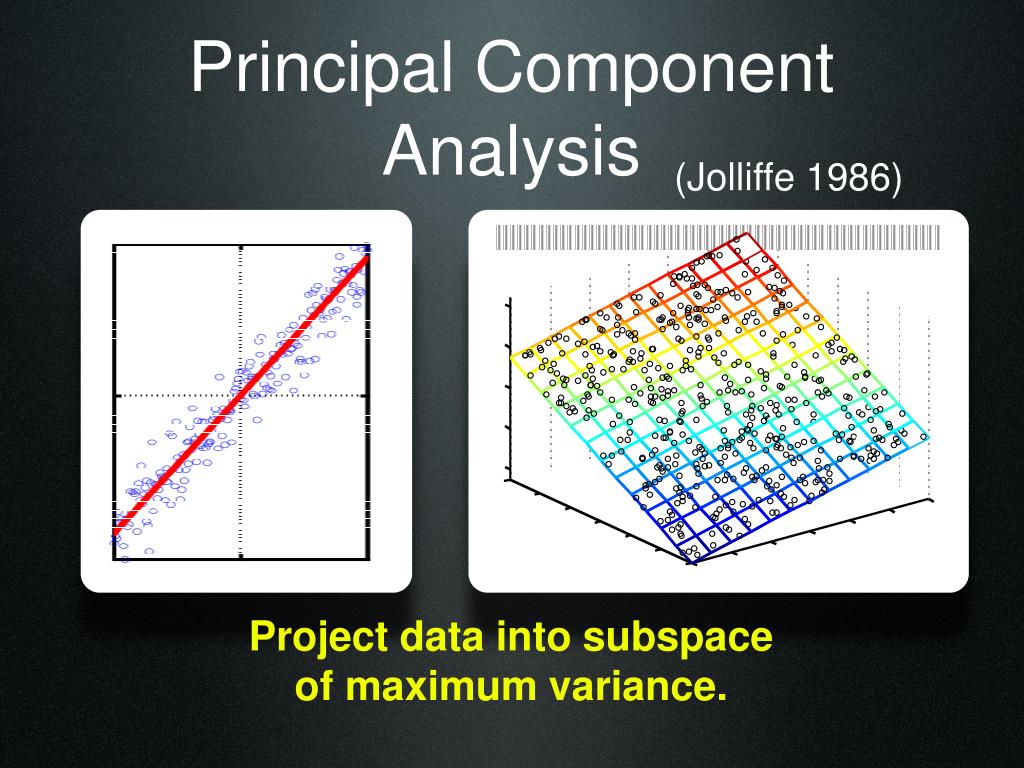 Principal Component Analysis (Jolliffe 1986)

Project data into subspace of maximum variance.